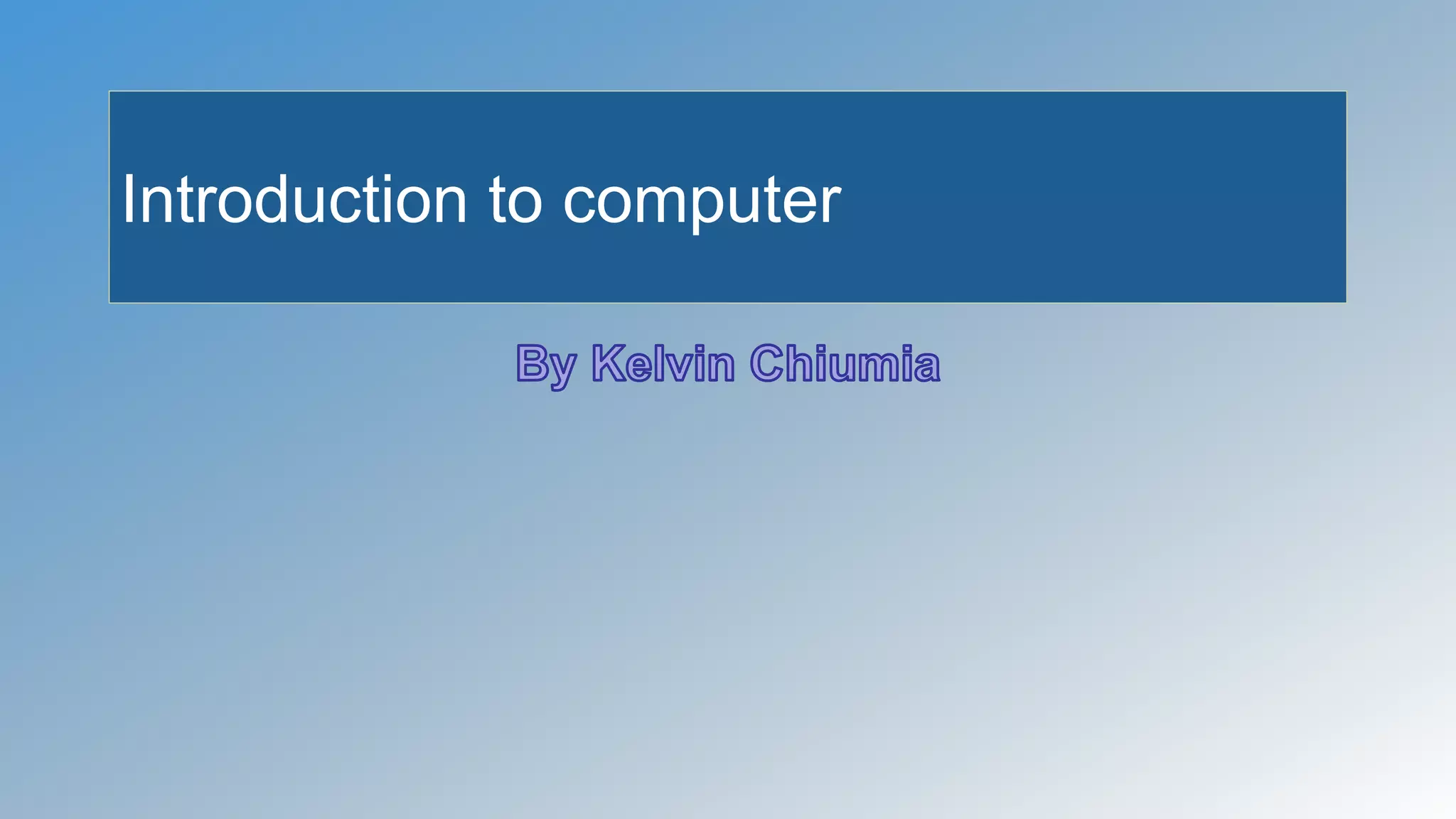 Introduction to computer

By Kelvin Chiumia